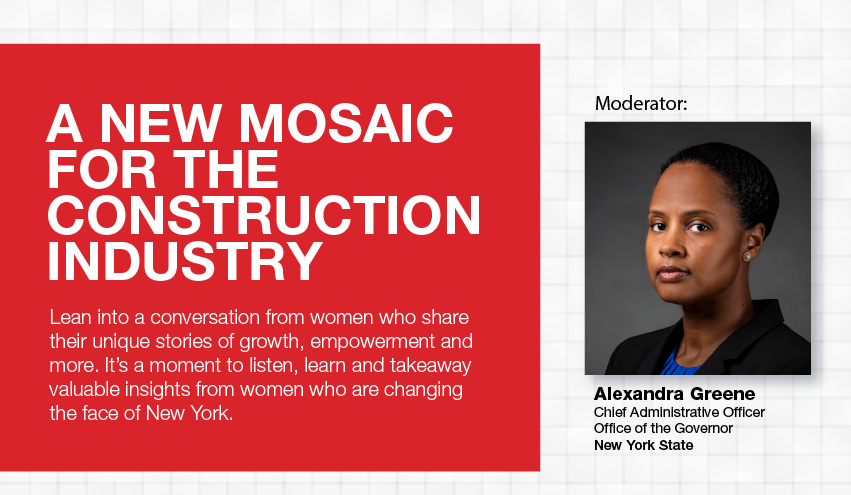 A NEW MOSAIC FOR THE CONSTRUCTION INDUSTRY

Lean into a conversation from women who share their unique stories of growth, empowerment and more. It's a moment to listen, learn and takeaway valuable insights from women who are changing the face of New York.

Moderator:

Alexandra Greene
Chief Administrative Officer
Office of the Governor
New York State